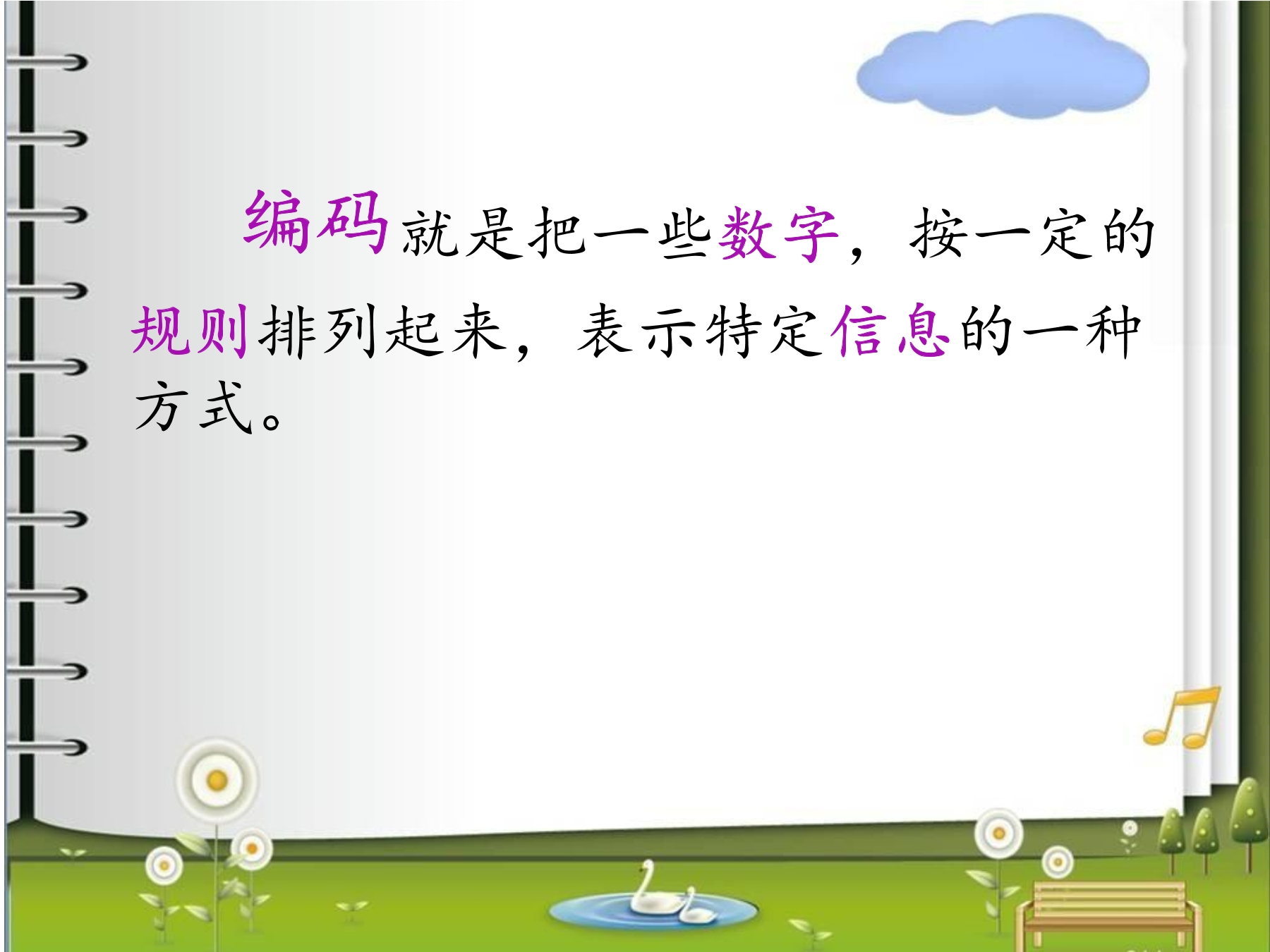 编码就是把一些数字，按一定的规则排列起来，表示特定信息的一种方式。